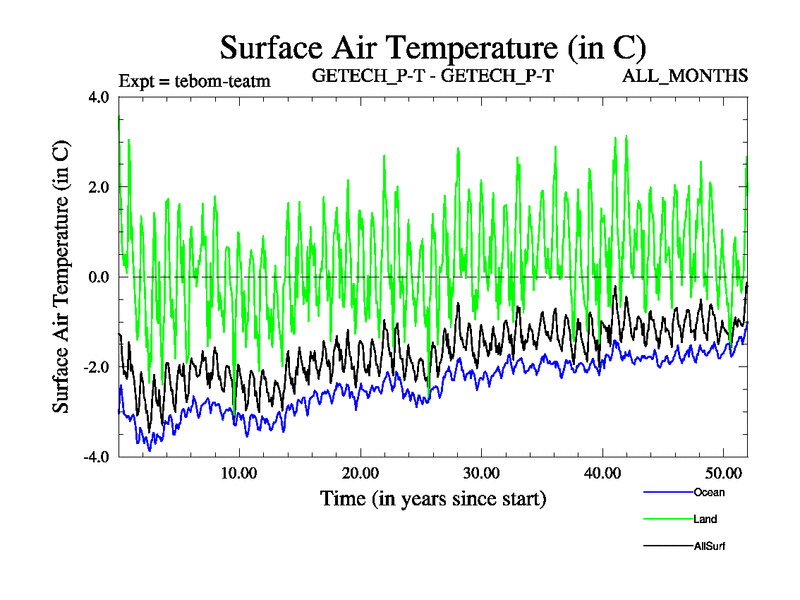 Surface Air Temperature (in C)

Expt = tebom-teatm GETECH_P-T - GETECH_P-T ALL_MONTHS

Surface Air Temperature (in C)

4.0
2.0
0.0
-2.0
-4.0

10.00 20.00 30.00 40.00 50.00

Time (in years since start)

Ocean
Land
AllSurf